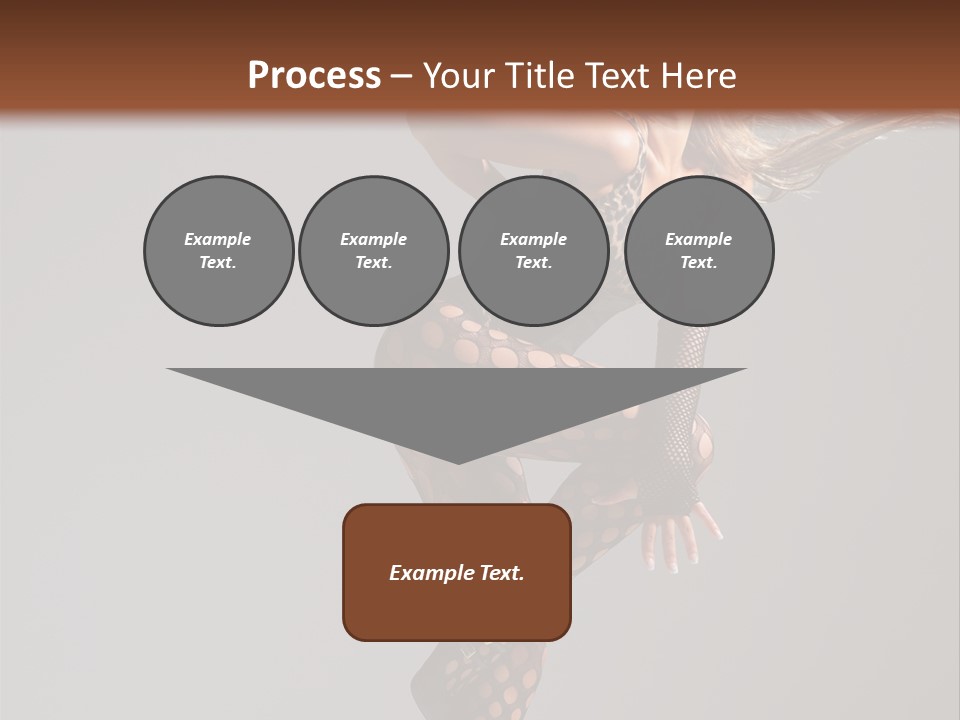 Process – Your Title Text Here

Example Text.

Example Text.

Example Text.

Example Text.

Example Text.